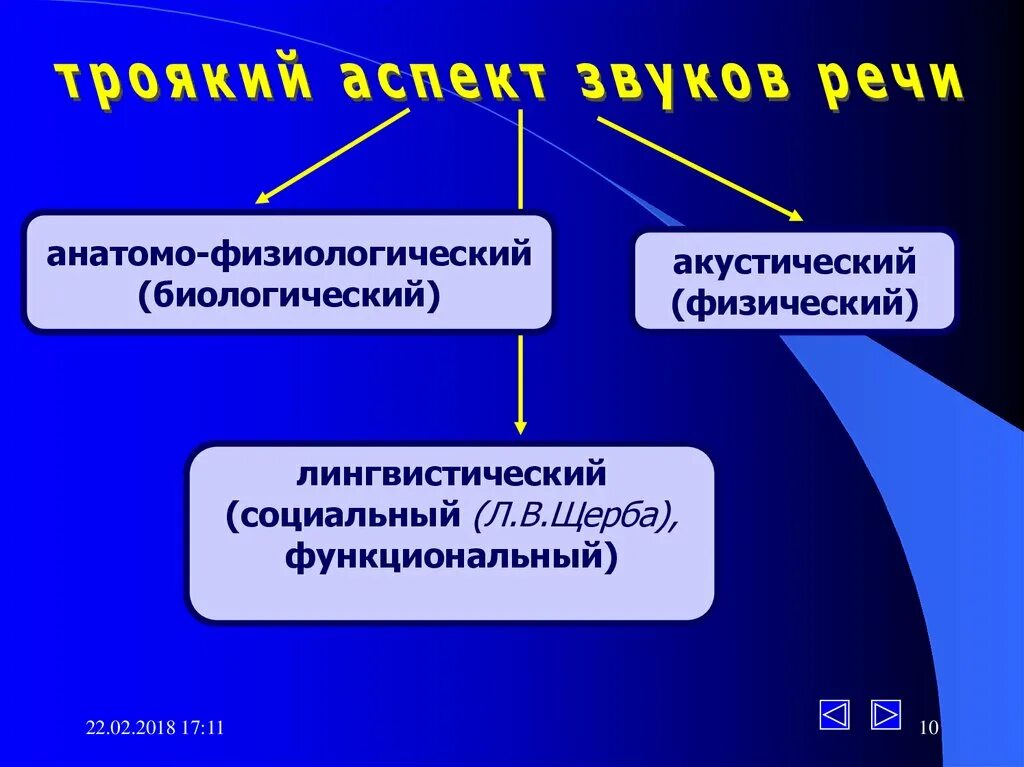 троякий аспект звуков речи

анатомо-физиологический (биологический)

акустический (физический)

лингвистический (социальный (Л.В.Щерба), функциональный)

22.02.2018 17:11

10